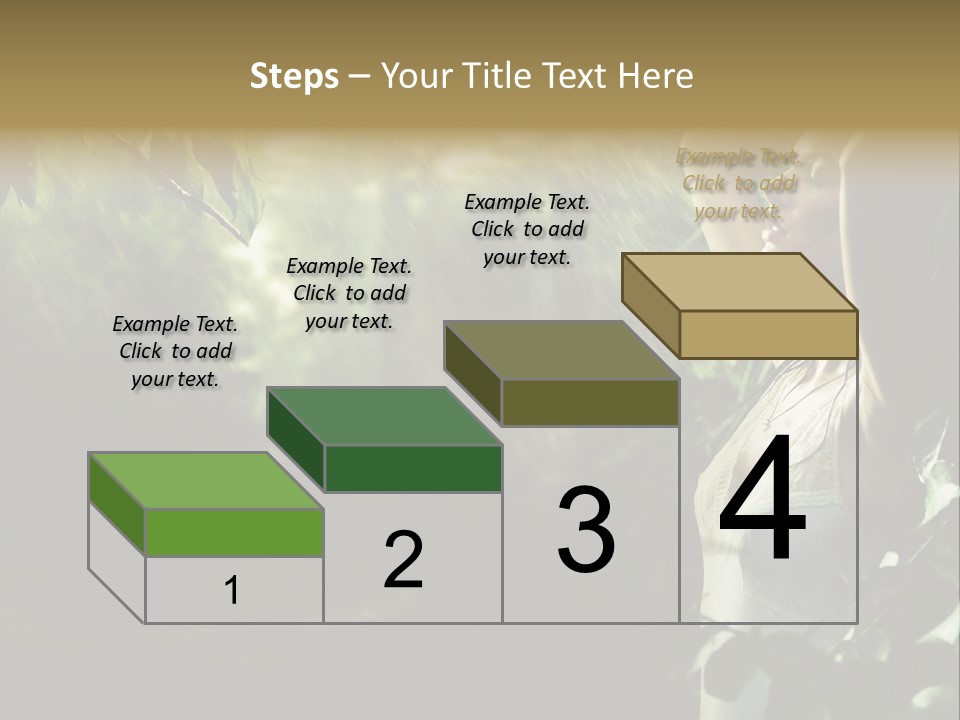 Steps – Your Title Text Here

Example Text. Click to add your text.

Example Text. Click to add your text.

Example Text. Click to add your text.

Example Text. Click to add your text.

1

2

3

4